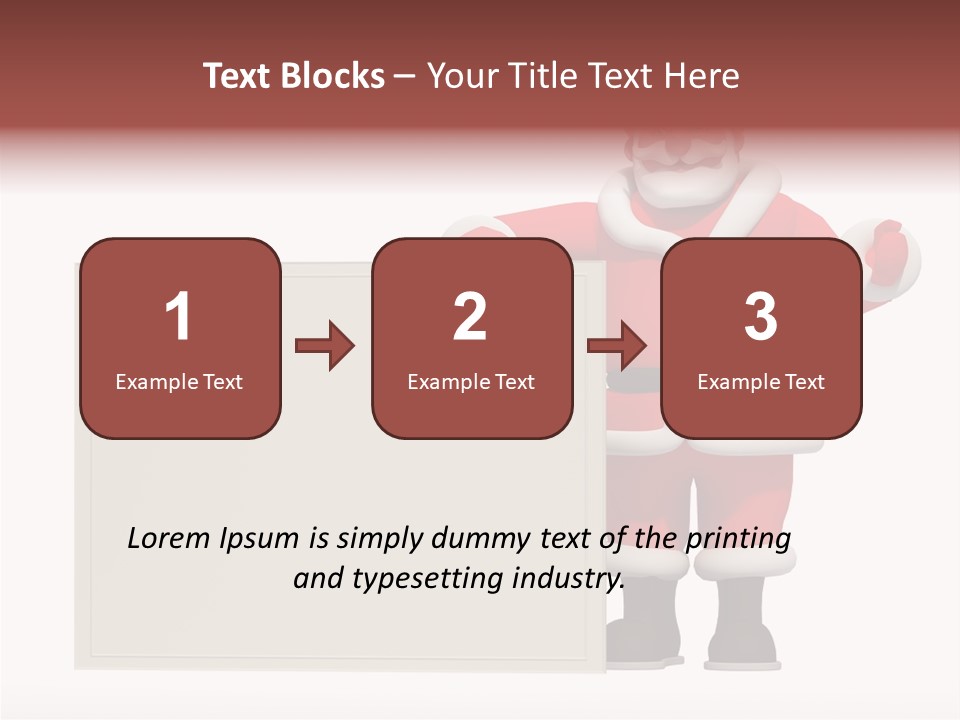 Text Blocks – Your Title Text Here

1
Example Text

2
Example Text

3
Example Text

Lorem Ipsum is simply dummy text of the printing and typesetting industry.